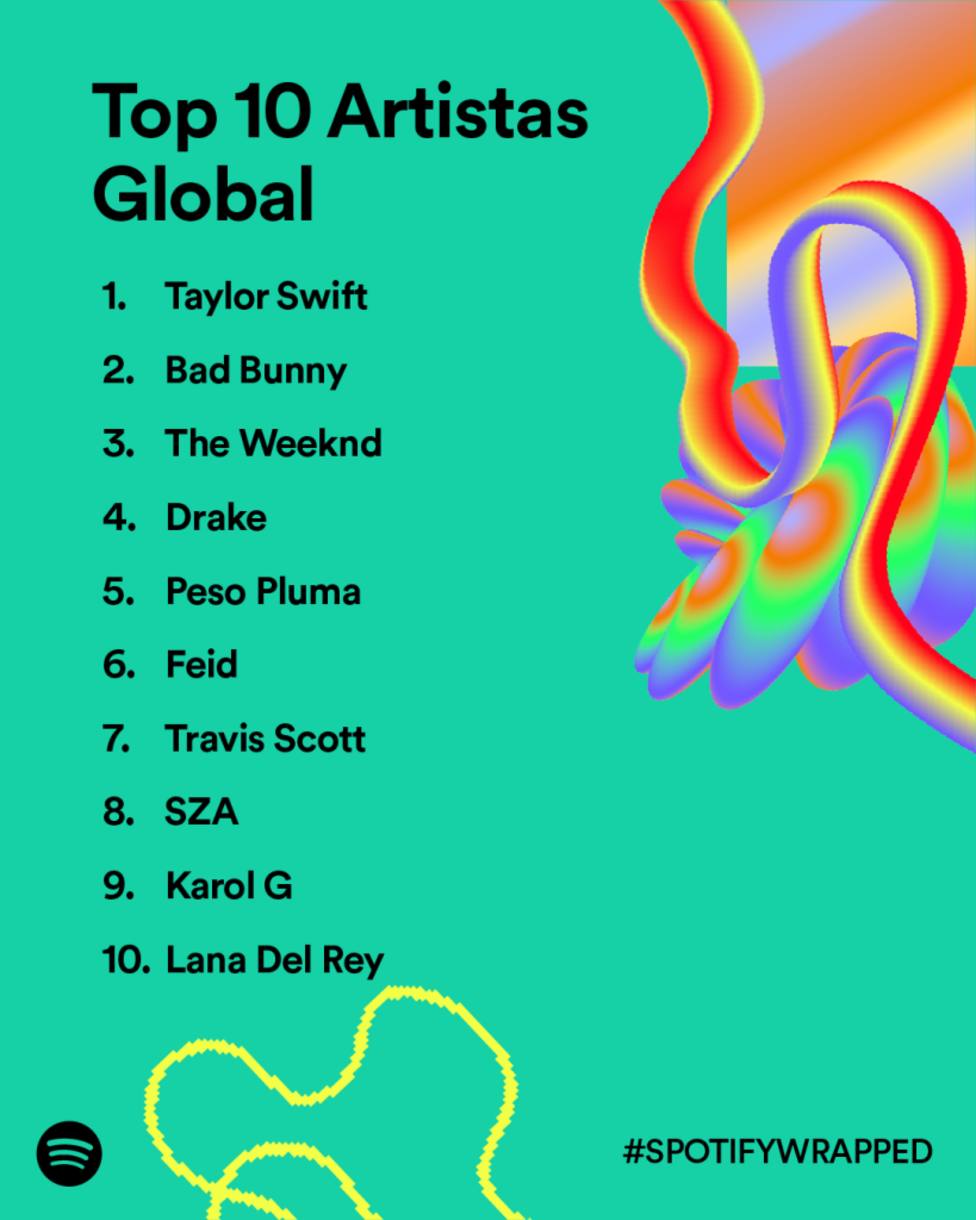 Top 10 Artistas Global

1. Taylor Swift
2. Bad Bunny
3. The Weeknd
4. Drake
5. Peso Pluma
6. Feid
7. Travis Scott
8. SZA
9. Karol G
10. Lana Del Rey

#SPOTIFYWRAPPED